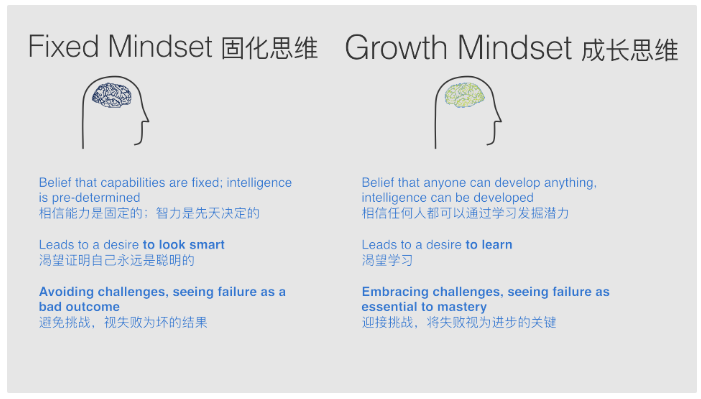 Fixed Mindset 固化思维

Belief that capabilities are fixed; intelligence is pre-determined
相信能力是固定的；智力是先天决定的

Leads to a desire to look smart
渴望证明自己永远是聪明的

Avoiding challenges, seeing failure as a bad outcome
避免挑战，视失败为坏的结果

Growth Mindset 成长思维

Belief that anyone can develop anything, intelligence can be developed
相信任何人都可以通过学习发掘潜力

Leads to a desire to learn
渴望学习

Embracing challenges, seeing failure as essential to mastery
迎接挑战，将失败视为进步的关键